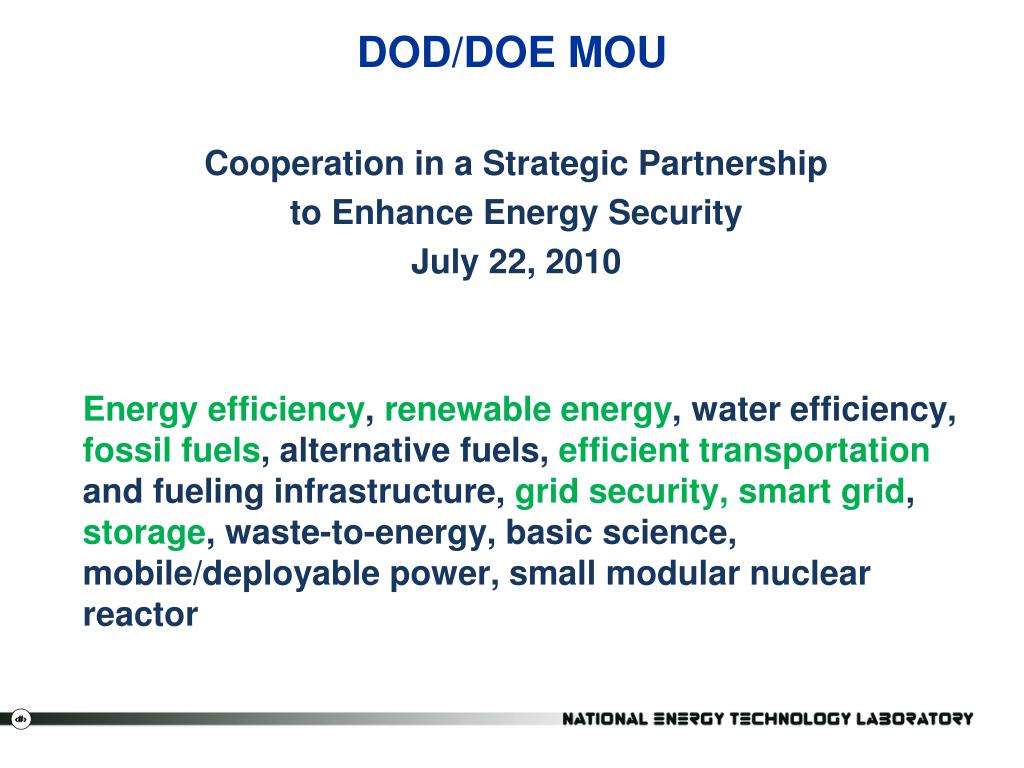 DOD/DOE MOU

Cooperation in a Strategic Partnership
to Enhance Energy Security
July 22, 2010

Energy efficiency, renewable energy, water efficiency, fossil fuels, alternative fuels, efficient transportation and fueling infrastructure, grid security, smart grid, storage, waste-to-energy, basic science, mobile/deployable power, small modular nuclear reactor

NATIONAL ENERGY TECHNOLOGY LABORATORY